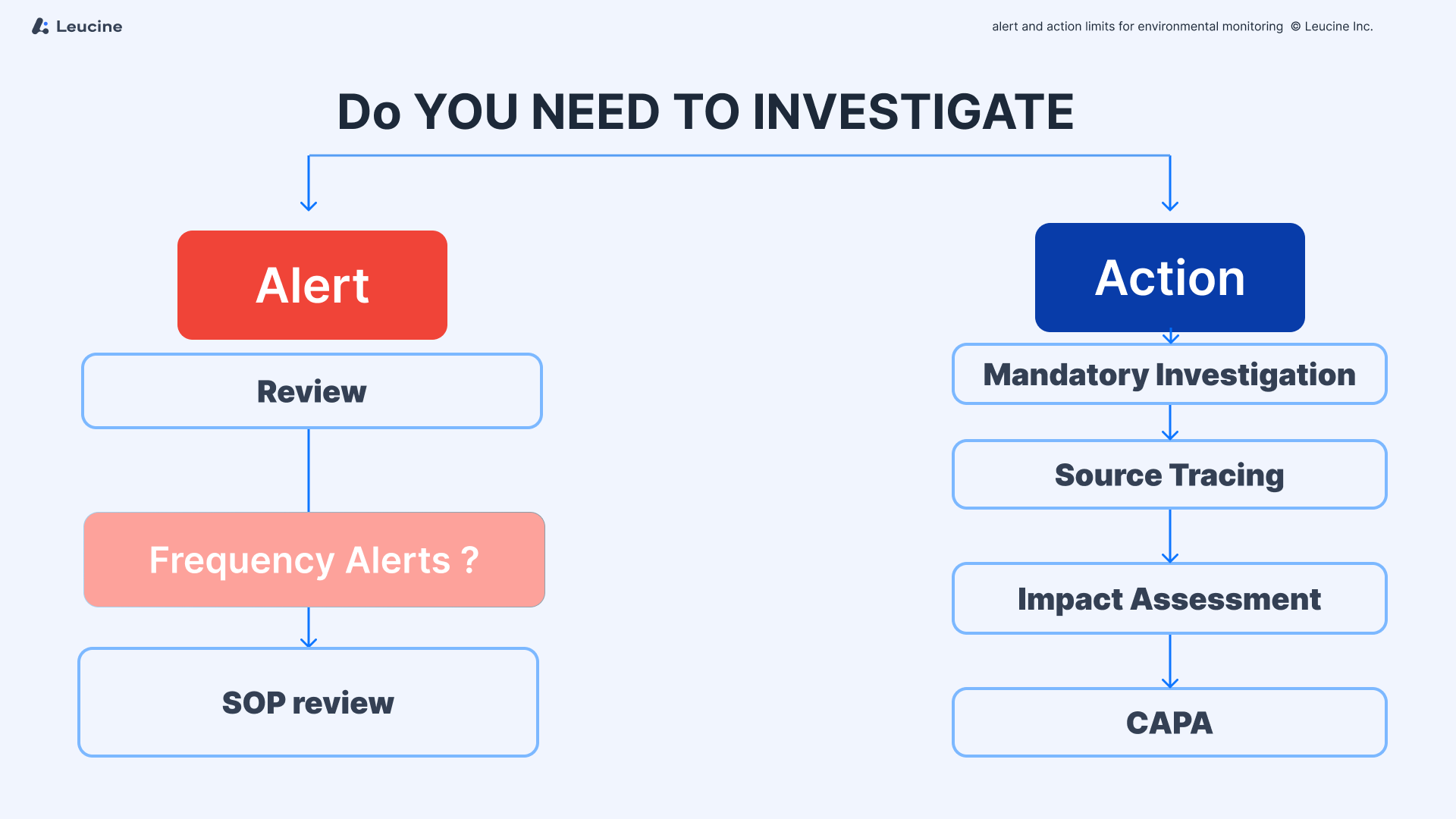 Leucine

alert and action limits for environmental monitoring © Leucine Inc.

Do YOU NEED TO INVESTIGATE

Alert

Review

Frequency Alerts ?

SOP review

Action

Mandatory Investigation

Source Tracing

Impact Assessment

CAPA